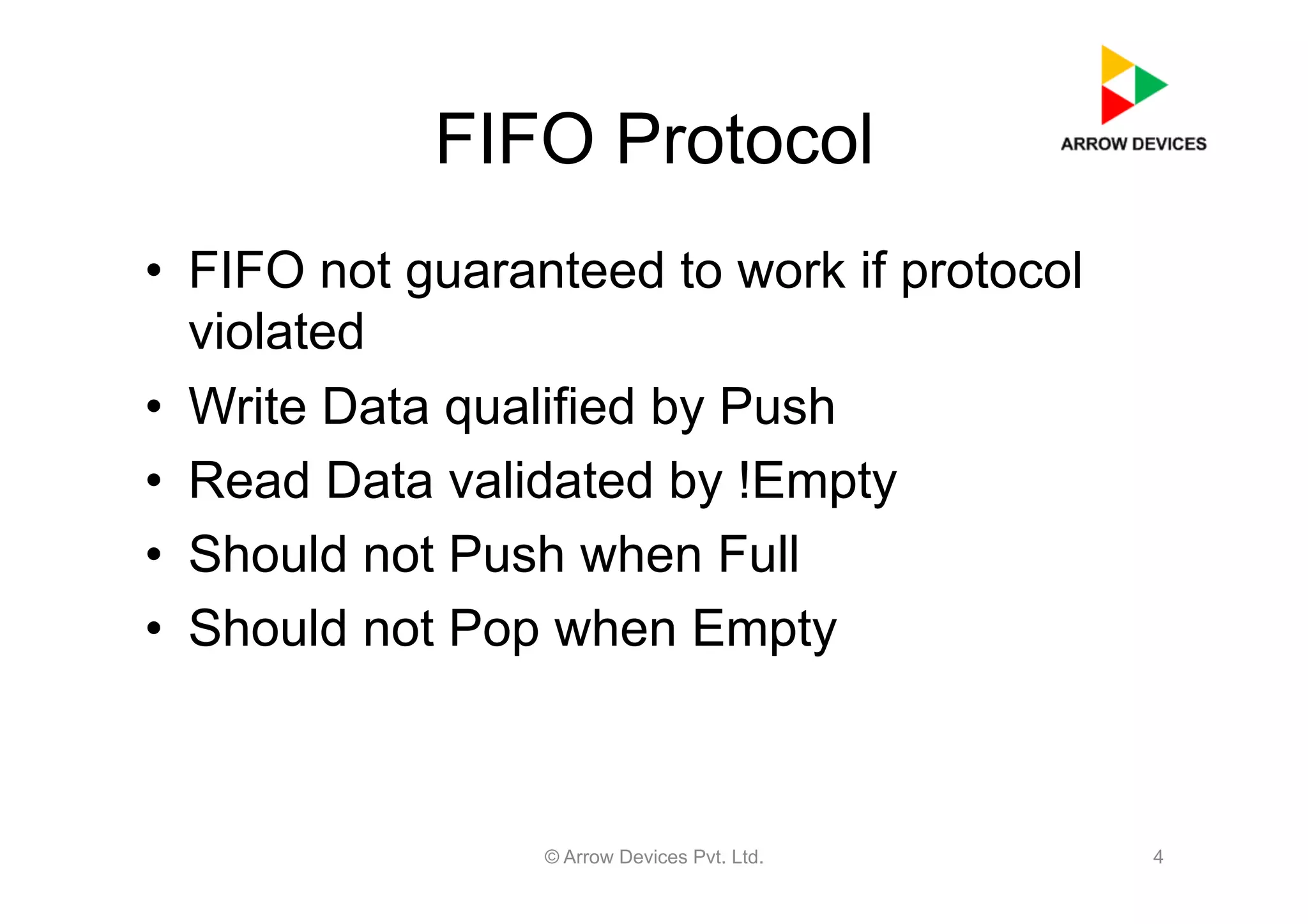 FIFO Protocol

ARROW DEVICES

• FIFO not guaranteed to work if protocol violated
• Write Data qualified by Push
• Read Data validated by !Empty
• Should not Push when Full
• Should not Pop when Empty

© Arrow Devices Pvt. Ltd.

4